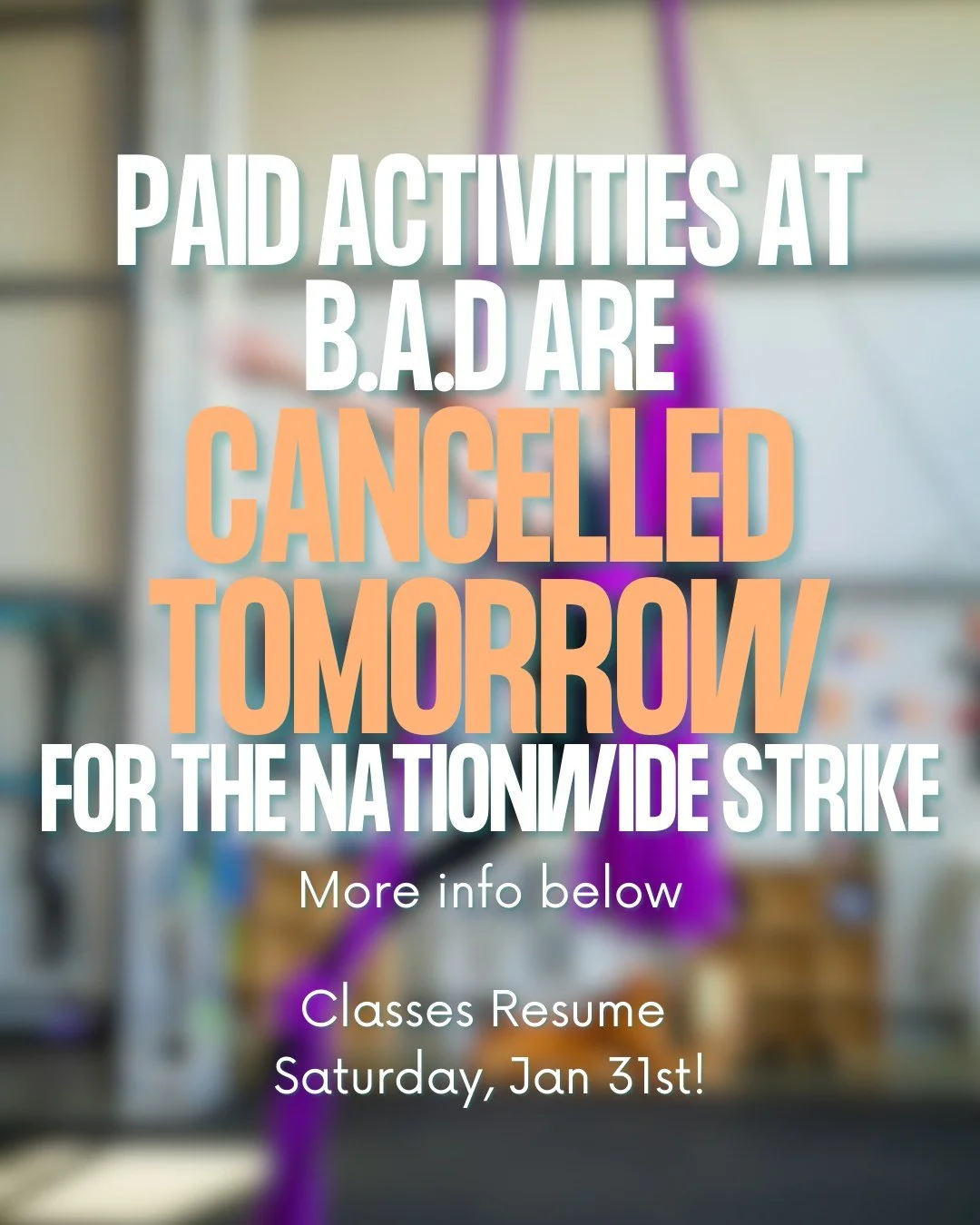 PAID ACTIVITIES AT B.A.D ARE CANCELLED TOMORROW FOR THE NATIONWIDE STRIKE

More info below

Classes Resume Saturday, Jan 31st!